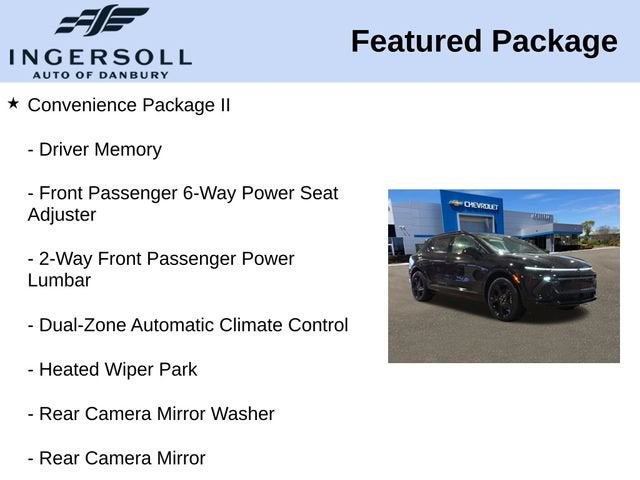 INGERSOLL
AUTO OF DANBURY

Featured Package

★ Convenience Package II

- Driver Memory

- Front Passenger 6-Way Power Seat Adjuster

- 2-Way Front Passenger Power Lumbar

- Dual-Zone Automatic Climate Control

- Heated Wiper Park

- Rear Camera Mirror Washer

- Rear Camera Mirror

CHEVROLET